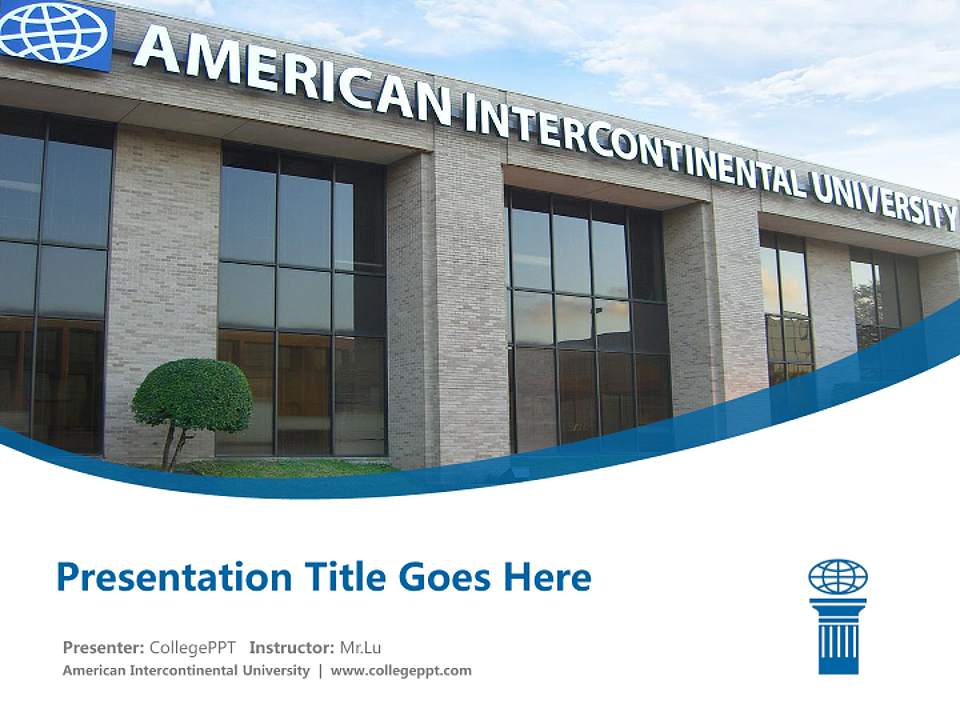 AMERICAN INTERCONTINENTAL UNIVERSITY

Presentation Title Goes Here

Presenter: CollegePPT Instructor: Mr.Lu
American Intercontinental University | www.collegeppt.com